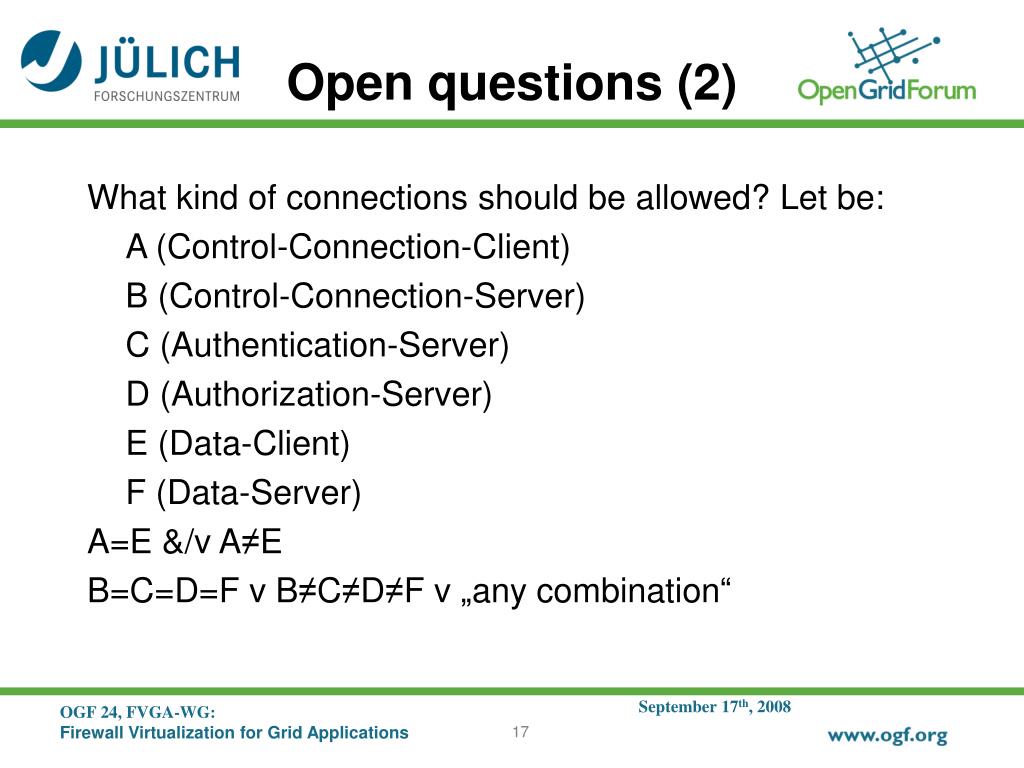 JÜLICH
FORSCHUNGSZENTRUM

Open questions (2)

OpenGridForum

What kind of connections should be allowed? Let be:
A (Control-Connection-Client)
B (Control-Connection-Server)
C (Authentication-Server)
D (Authorization-Server)
E (Data-Client)
F (Data-Server)
A=E &/v A≠E
B=C=D=F v B≠C≠D≠F v „any combination“

OGF 24, FVGA-WG:
Firewall Virtualization for Grid Applications

17

September 17$^{th}$, 2008

www.ogf.org